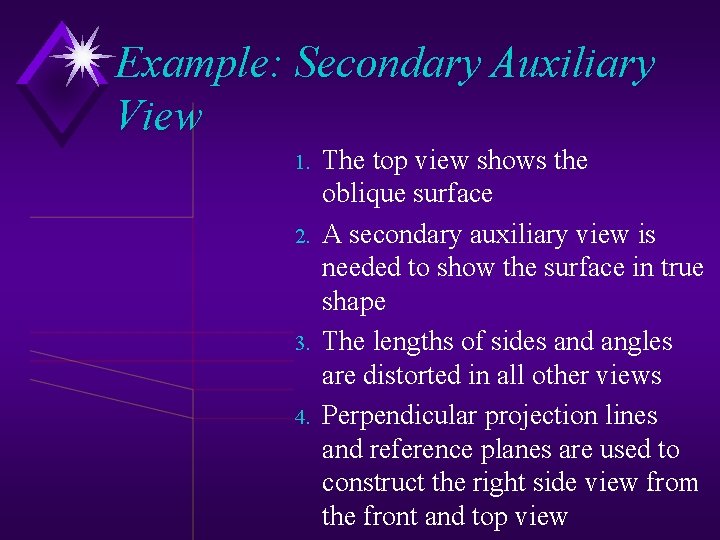 Example: Secondary Auxiliary View

1. The top view shows the oblique surface
2. A secondary auxiliary view is needed to show the surface in true shape
3. The lengths of sides and angles are distorted in all other views
4. Perpendicular projection lines and reference planes are used to construct the right side view from the front and top view